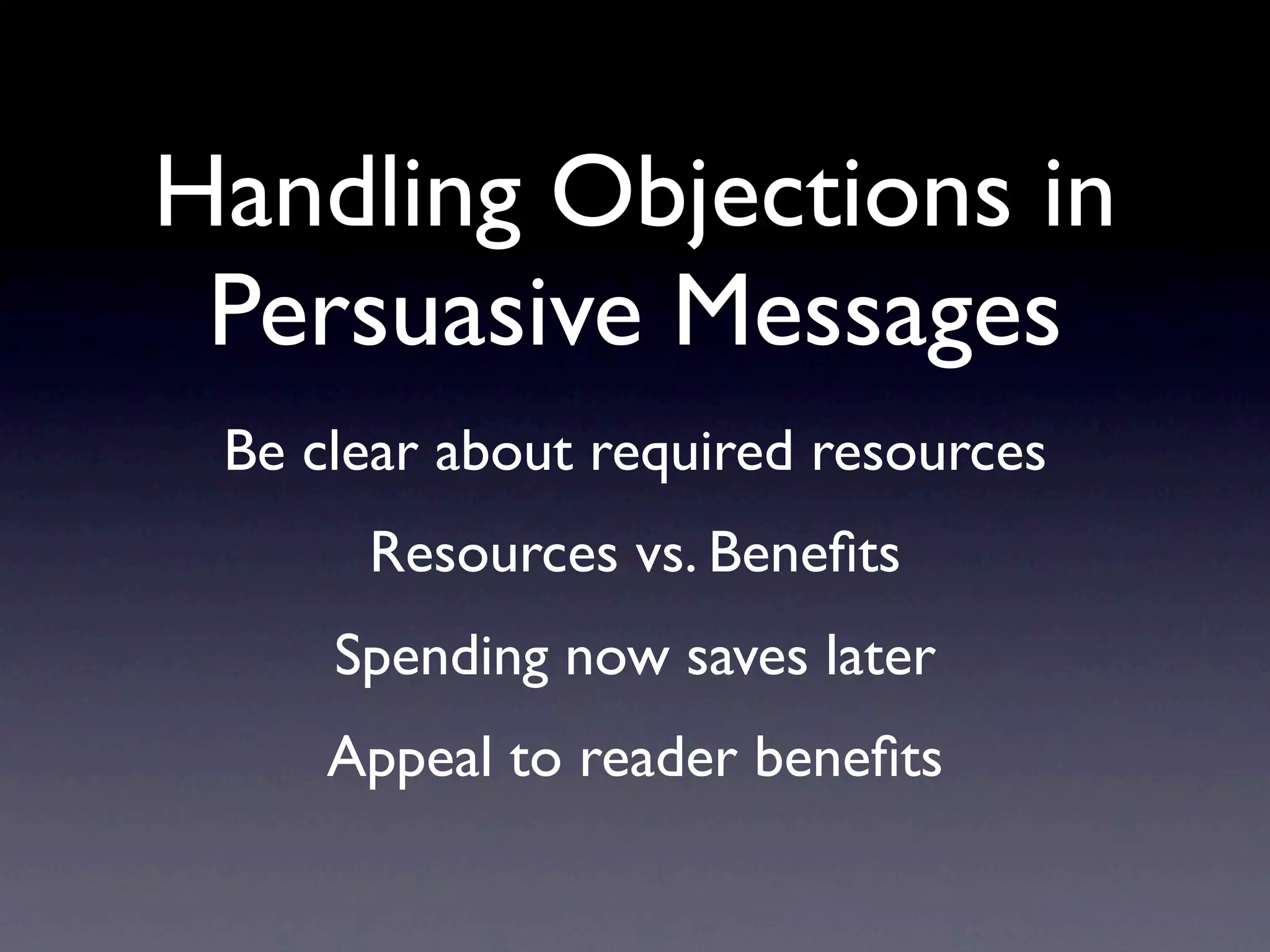 Handling Objections in Persuasive Messages

Be clear about required resources

Resources vs. Benefits

Spending now saves later

Appeal to reader benefits